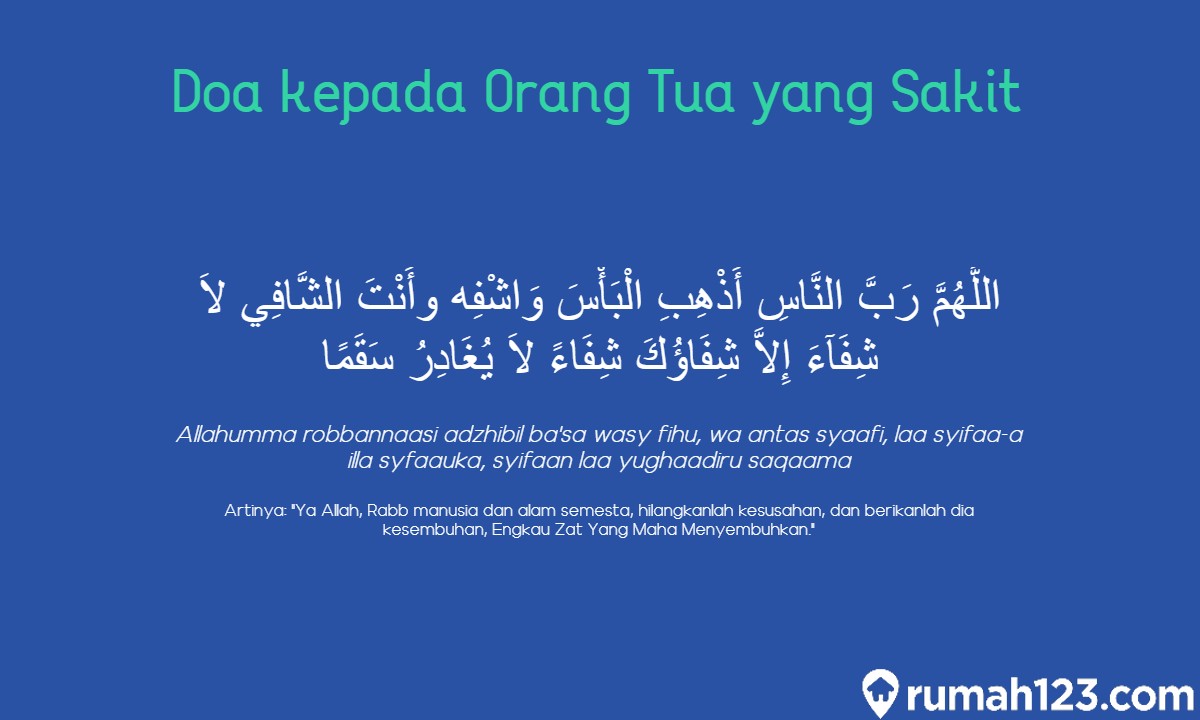 Doa kepada Orang Tua yang Sakit

اللَّهُمَّ رَبَّ النَّاسِ أَذْهِبِ الْبَأْسَ وَاشْفِه وأَنْتَ الشَّافِي لاَ شِفَآءَ إِلاَّ شِفَاؤُكَ شِفَاءً لاَ يُغَادِرُ سَقَمًا

Allahumma robbannaasi adzhibil ba'sa wasy fihu, wa antas syaafi, laa syifaa-a illa syfaauka, syifaan laa yughaadiru saqaama

Artinya: "Ya Allah, Rabb manusia dan alam semesta, hilangkanlah kesusahan, dan berikanlah dia kesembuhan, Engkau Zat Yang Maha Menyembuhkan."

rumah123.com